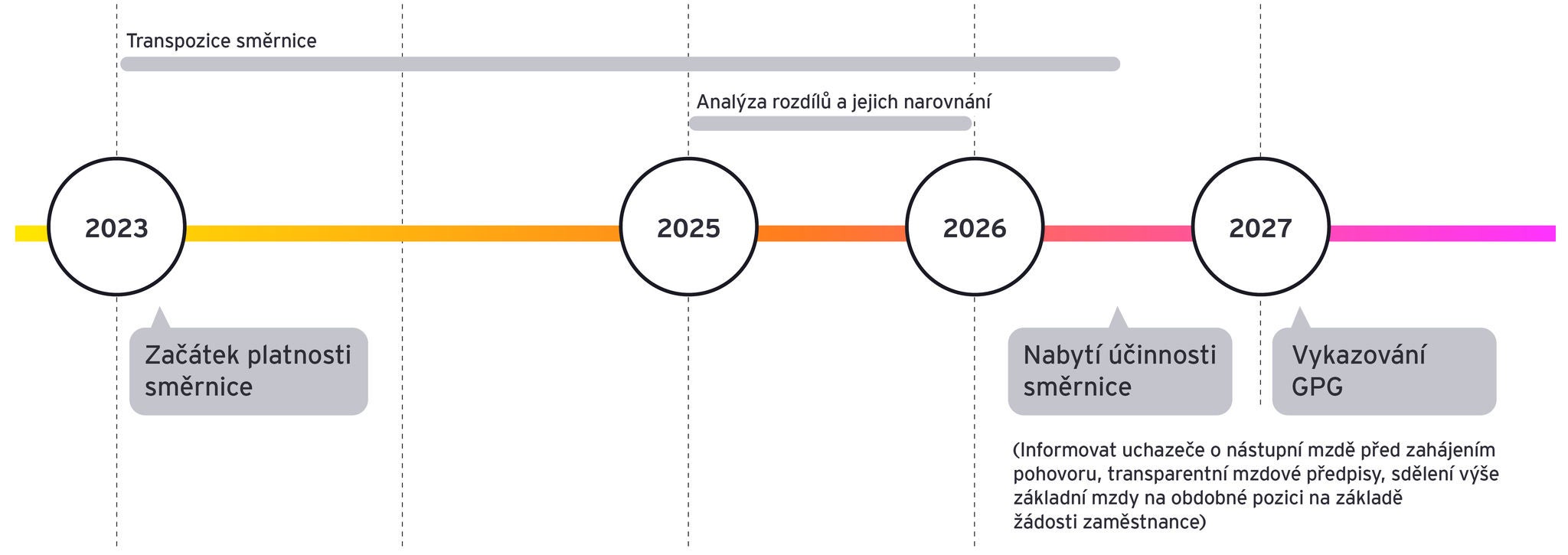 Transpozice směrnice

Analýza rozdílů a jejich narovnání

2023

2025

2026

2027

Začátek platnosti směrnice

Nabytí účinnosti směrnice

Vykazování GPG

(Informovat uchazeče o nástupní mzdě před zahájením pohovoru, transparentní mzdové předpisy, sdělení výše základní mzdy na obdobné pozici na základě žádosti zaměstnance)